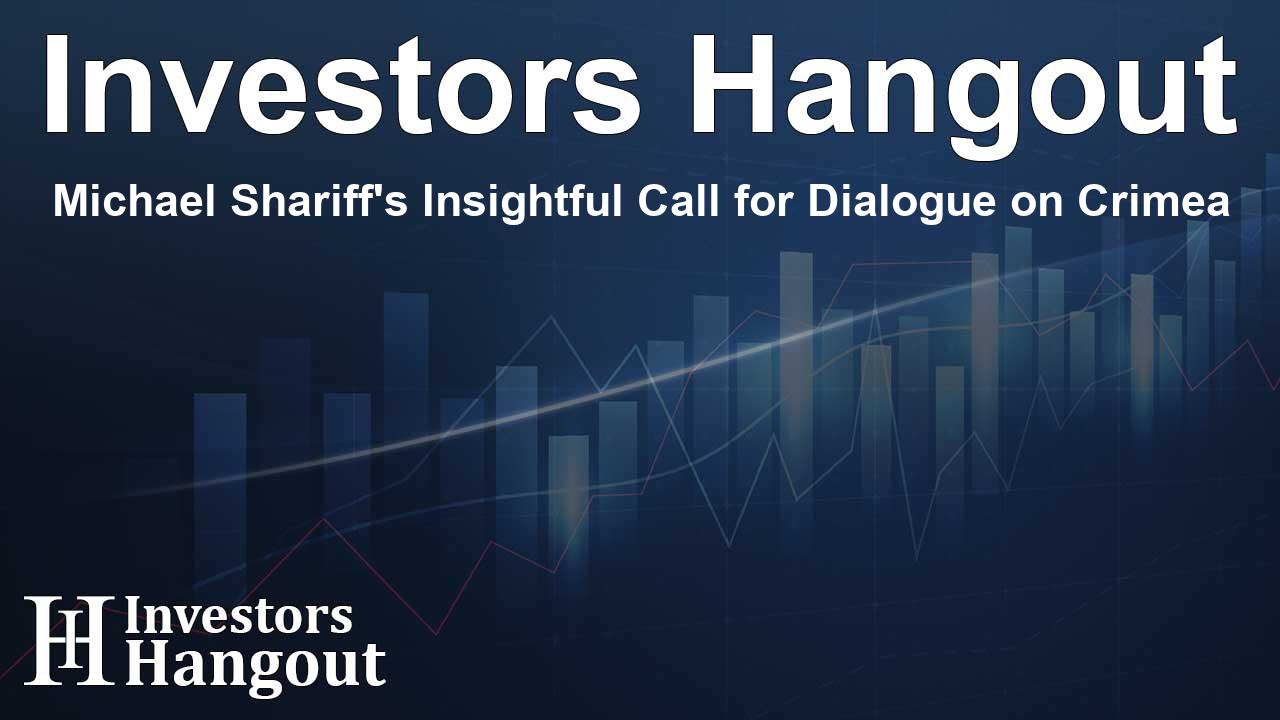 Investors Hangout

Michael Shariff's Insightful Call for Dialogue on Crimea

IH Investors Hangout